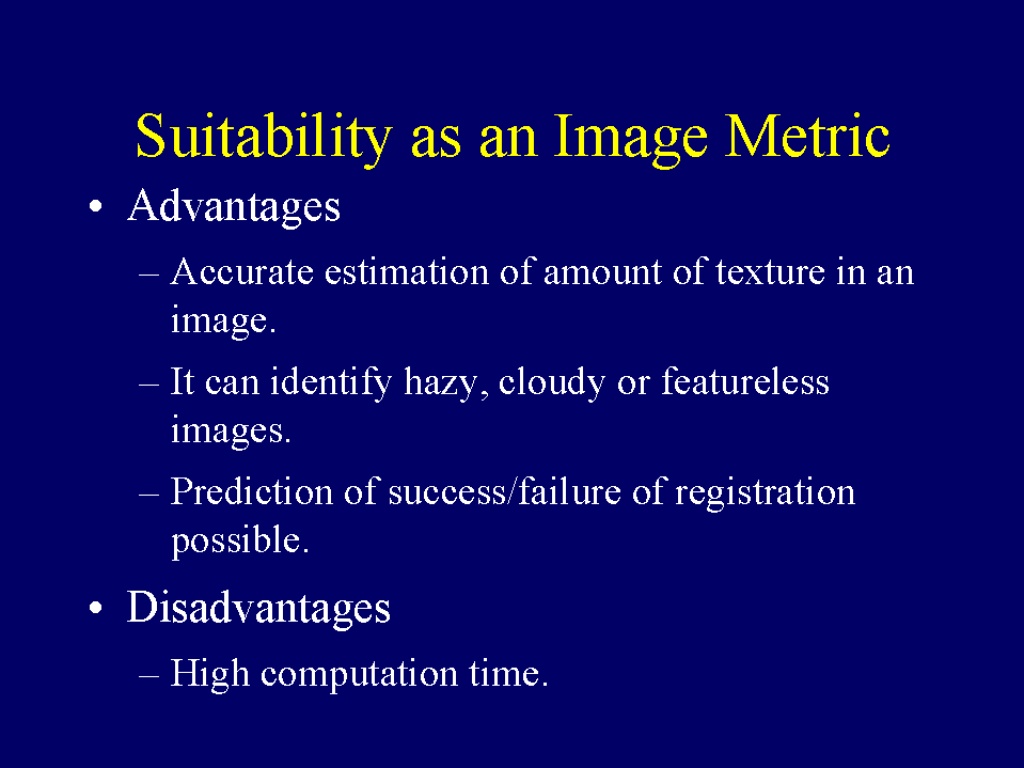 Suitability as an Image Metric

• Advantages

– Accurate estimation of amount of texture in an image.

– It can identify hazy, cloudy or featureless images.

– Prediction of success/failure of registration possible.

• Disadvantages

– High computation time.